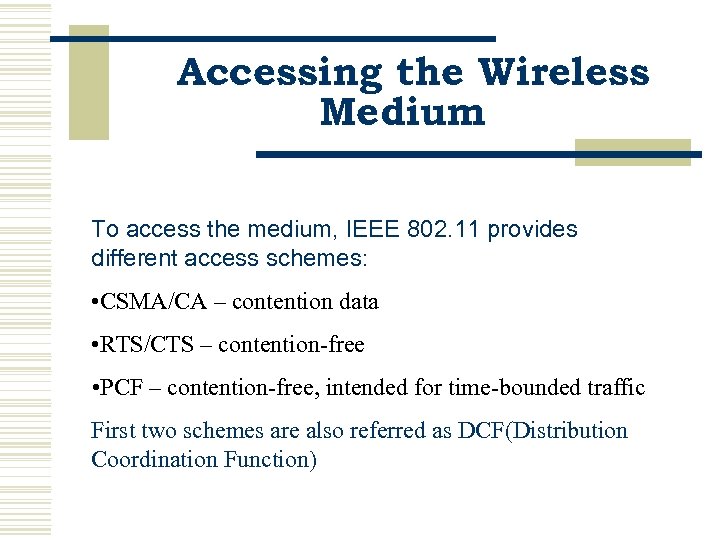 Accessing the Wireless Medium

To access the medium, IEEE 802.11 provides different access schemes:

•CSMA/CA – contention data

•RTS/CTS – contention-free

•PCF – contention-free, intended for time-bounded traffic

First two schemes are also referred as DCF(Distribution Coordination Function)